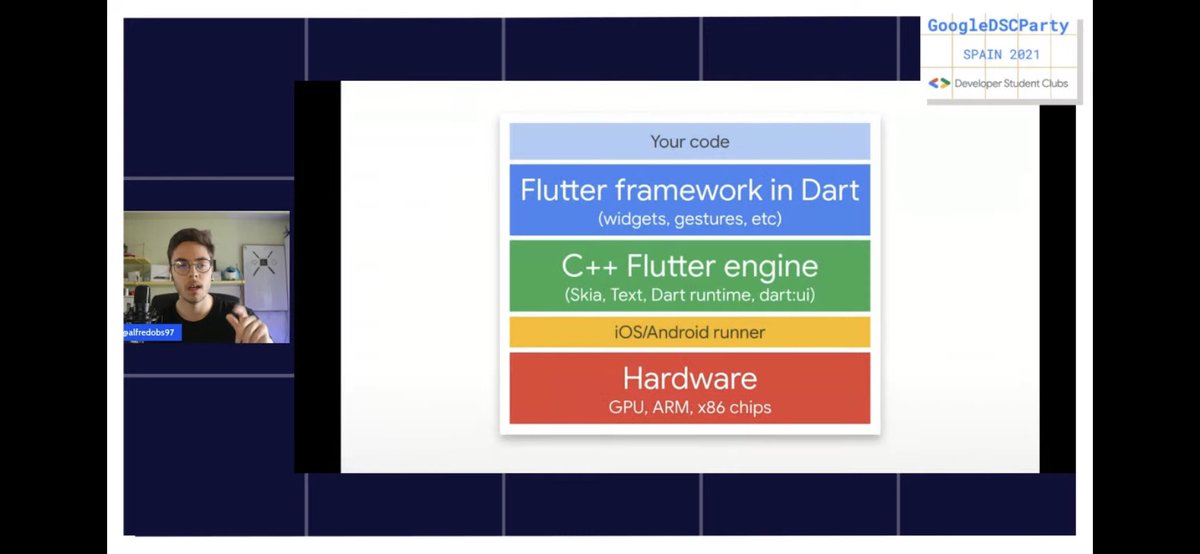 GoogleDSCParty
SPAIN 2021
Developer Student Clubs

@alfredobs97

Your code

Flutter framework in Dart
(widgets, gestures, etc)

C++ Flutter engine
(Skia, Text, Dart runtime, dart:ui)

iOS/Android runner

Hardware
GPU, ARM, x86 chips